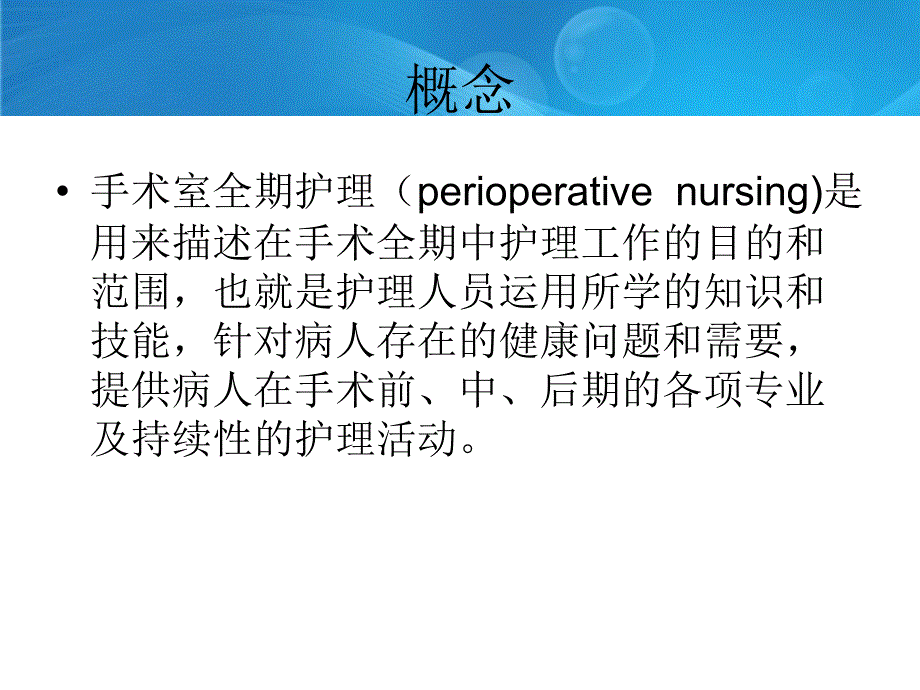 概念

• 手术室全期护理（perioperative nursing)是用来描述在手术全期中护理工作的目的和范围，也就是护理人员运用所学的知识和技能，针对病人存在的健康问题和需要，提供病人在手术前、中、后期的各项专业及持续性的护理活动。